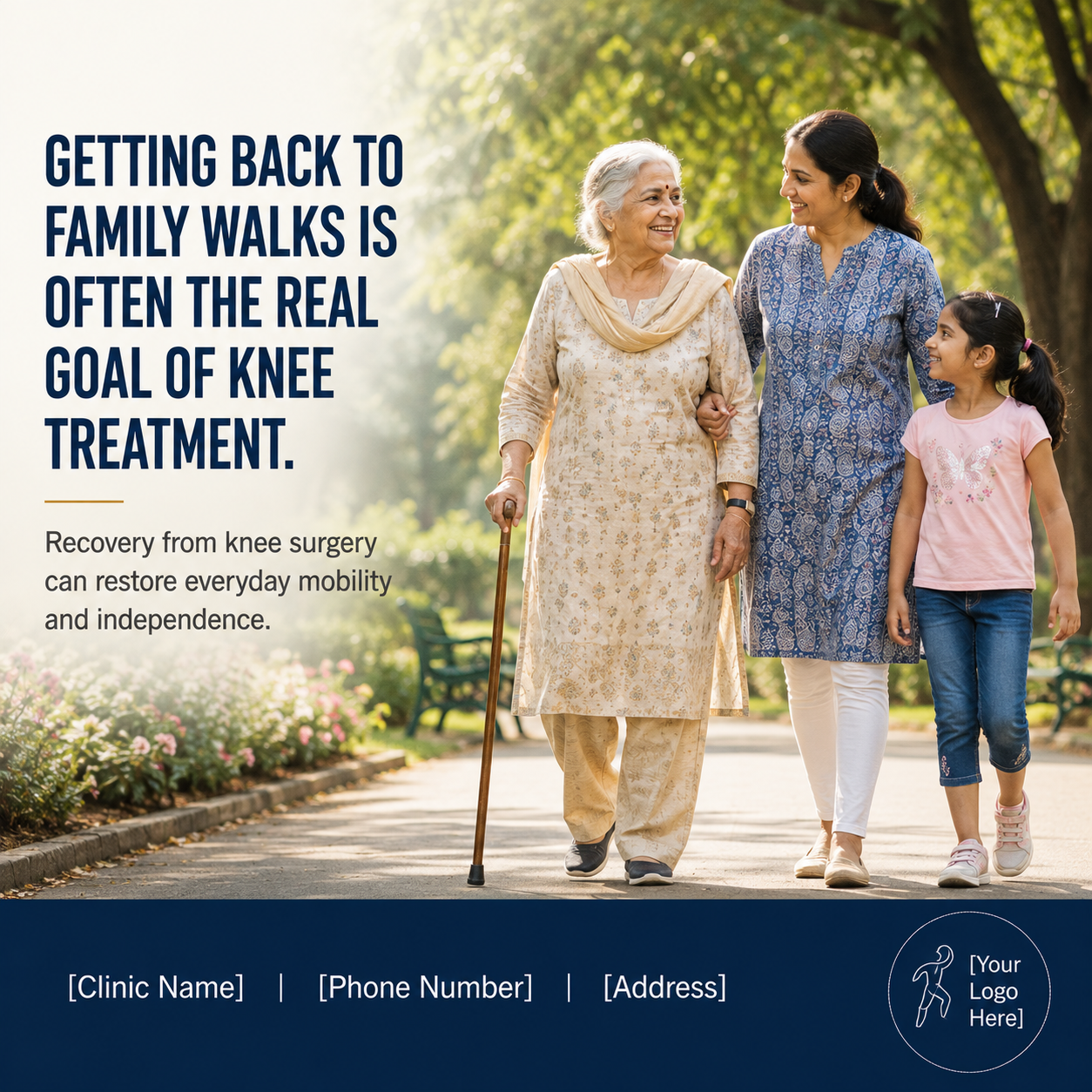 GETTING BACK TO FAMILY WALKS IS OFTEN THE REAL GOAL OF KNEE TREATMENT.

Recovery from knee surgery can restore everyday mobility and independence.

[Clinic Name] | [Phone Number] | [Address]

[Your Logo Here]